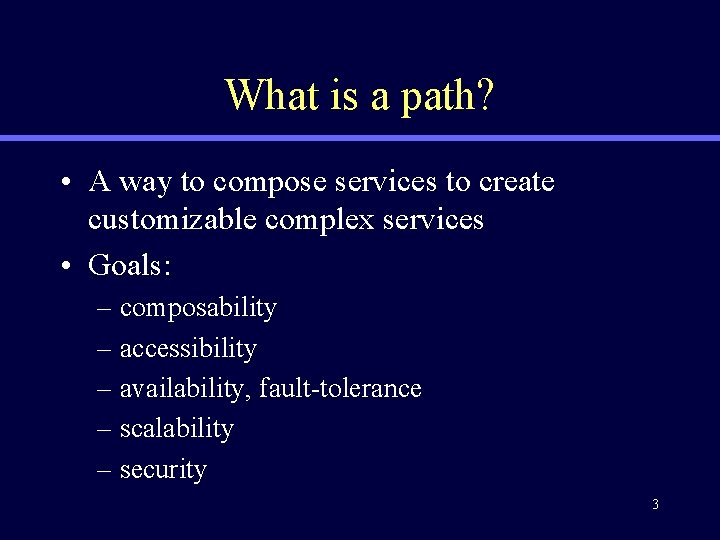 What is a path?

• A way to compose services to create customizable complex services

• Goals:

– composability

– accessibility

– availability, fault-tolerance

– scalability

– security

3